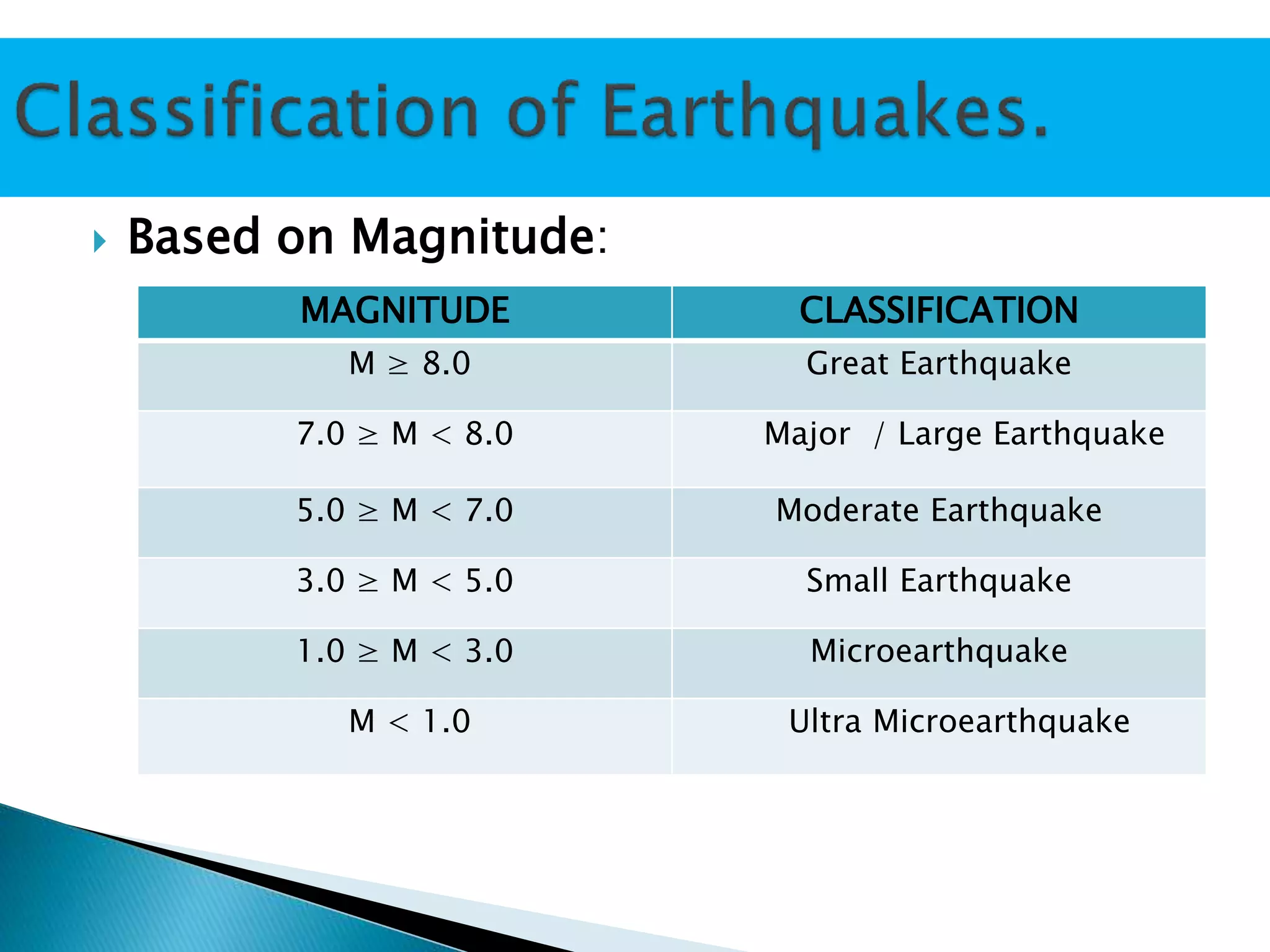 Classification of Earthquakes.

Based on Magnitude:

| MAGNITUDE | CLASSIFICATION |
|---|---|
| $M \geq 8.0$ | Great Earthquake |
| $7.0 \geq M < 8.0$ | Major / Large Earthquake |
| $5.0 \geq M < 7.0$ | Moderate Earthquake |
| $3.0 \geq M < 5.0$ | Small Earthquake |
| $1.0 \geq M < 3.0$ | Microearthquake |
| $M < 1.0$ | Ultra Microearthquake |